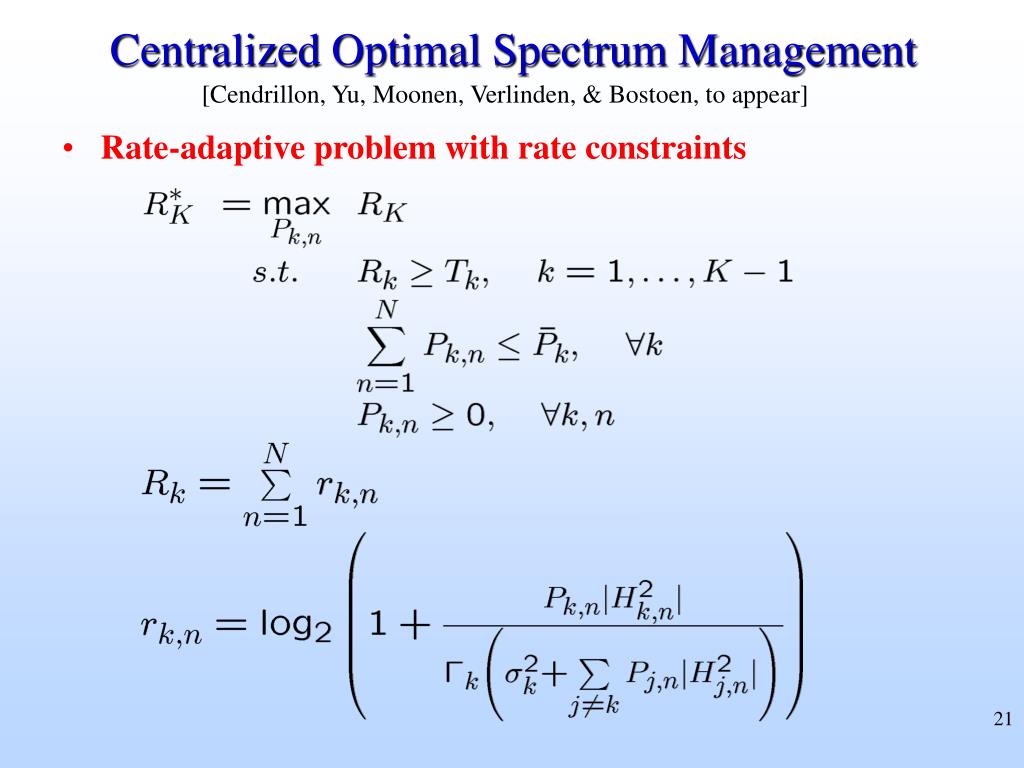 Centralized Optimal Spectrum Management

[Cendrillon, Yu, Moonen, Verlinden, & Bostoen, to appear]

• Rate-adaptive problem with rate constraints

$R_K^* = \max_{P_{k,n}} R_K$

$s.t. \quad R_k \geq T_k, \quad k = 1, \ldots, K-1$

$\sum_{n=1}^{N} P_{k,n} \leq \bar{P}_k, \quad \forall k$

$P_{k,n} \geq 0, \quad \forall k, n$

$R_k = \sum_{n=1}^{N} r_{k,n}$

$r_{k,n} = \log_2 \left( 1 + \frac{P_{k,n}|H_{k,n}^2|}{\Gamma_k \left( \sigma_k^2 + \sum_{j \neq k} P_{j,n}|H_{j,n}^2| \right)} \right)$

21